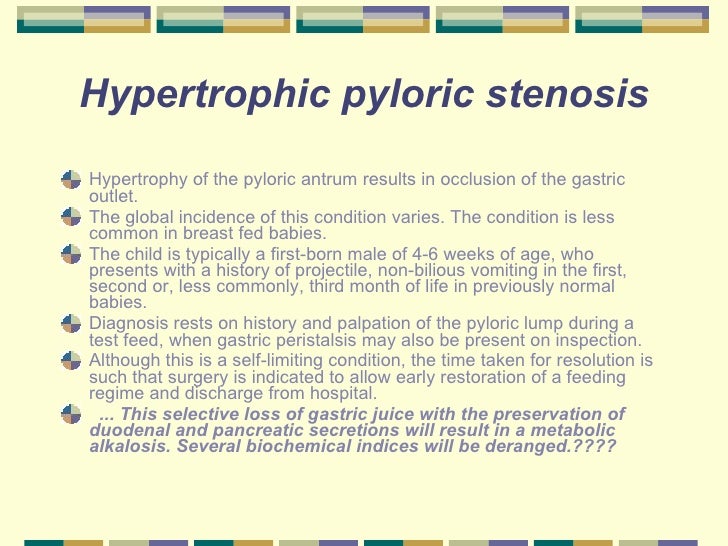 Hypertrophic pyloric stenosis

Hypertrophy of the pyloric antrum results in occlusion of the gastric outlet.

The global incidence of this condition varies. The condition is less common in breast fed babies.

The child is typically a first-born male of 4-6 weeks of age, who presents with a history of projectile, non-bilious vomiting in the first, second or, less commonly, third month of life in previously normal babies.

Diagnosis rests on history and palpation of the pyloric lump during a test feed, when gastric peristalsis may also be present on inspection.

Although this is a self-limiting condition, the time taken for resolution is such that surgery is indicated to allow early restoration of a feeding regime and discharge from hospital.

... This selective loss of gastric juice with the preservation of duodenal and pancreatic secretions will result in a metabolic alkalosis. Several biochemical indices will be deranged.????